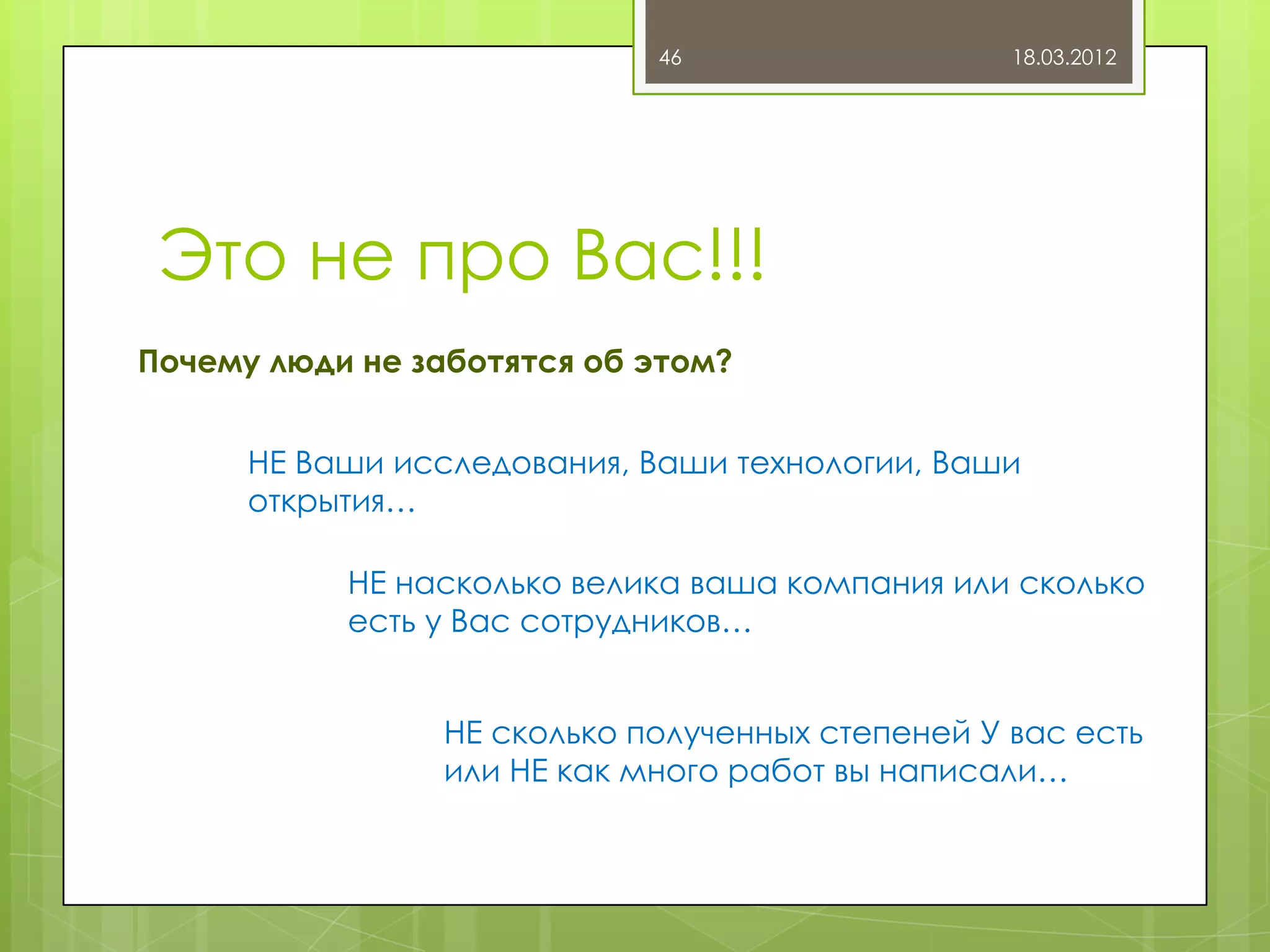 46

18.03.2012

Это не про Вас!!!

Почему люди не заботятся об этом?

НЕ Ваши исследования, Ваши технологии, Ваши открытия…

НЕ насколько велика ваша компания или сколько есть у Вас сотрудников…

НЕ сколько полученных степеней У вас есть или НЕ как много работ вы написали…